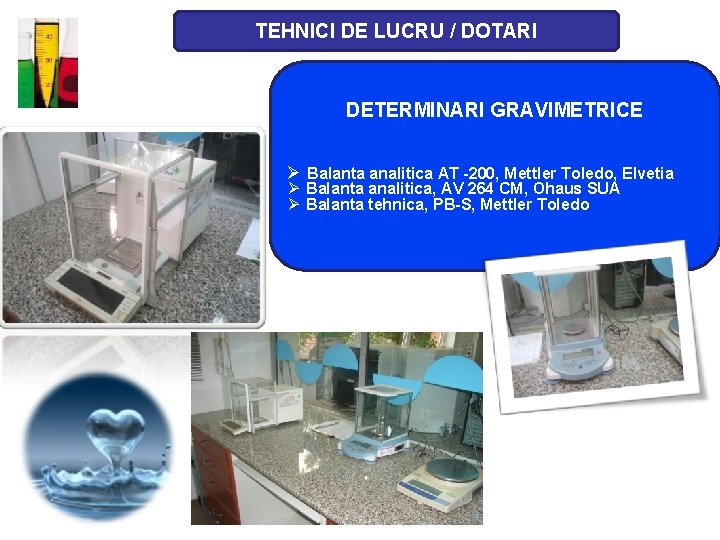 TEHNICI DE LUCRU / DOTARI

DETERMINARI GRAVIMETRICE

➢ Balanta analitica AT -200, Mettler Toledo, Elvetia
➢ Balanta analitica, AV 264 CM, Ohaus SUA
➢ Balanta tehnica, PB-S, Mettler Toledo